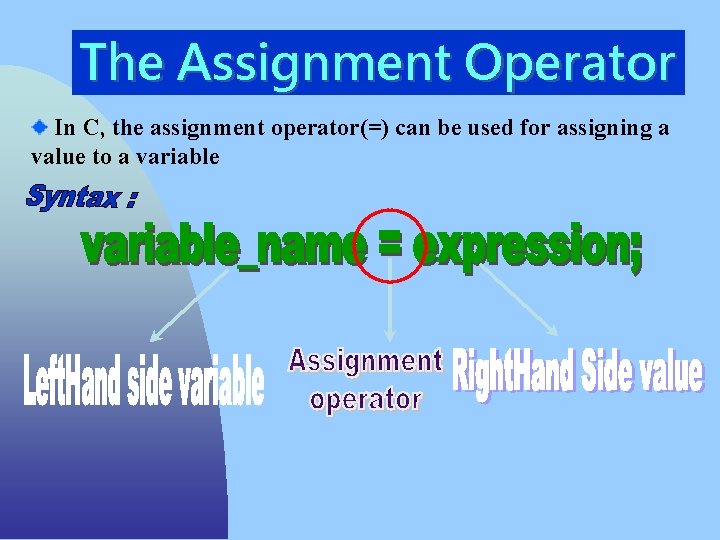 The Assignment Operator

In C, the assignment operator(=) can be used for assigning a value to a variable

Syntax :

variable_name = expression;

LeftHand side variable

Assignment operator

RightHand Side value